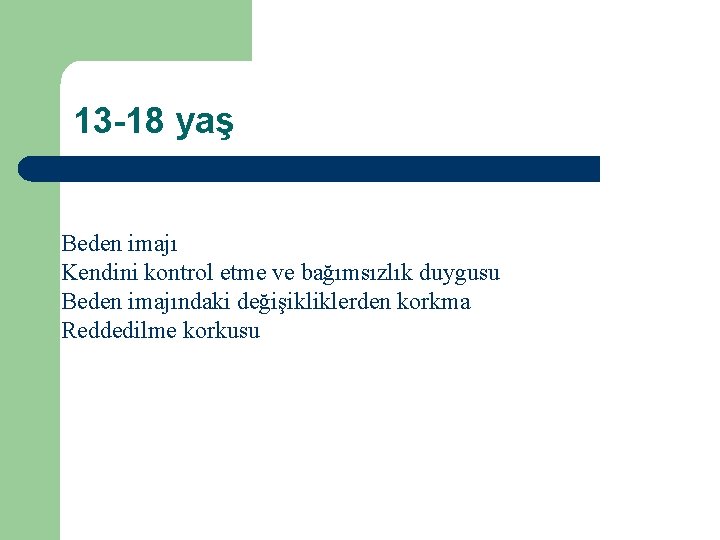 13-18 yaş

Beden imajı
Kendini kontrol etme ve bağımsızlık duygusu
Beden imajındaki değişikliklerden korkma
Reddedilme korkusu